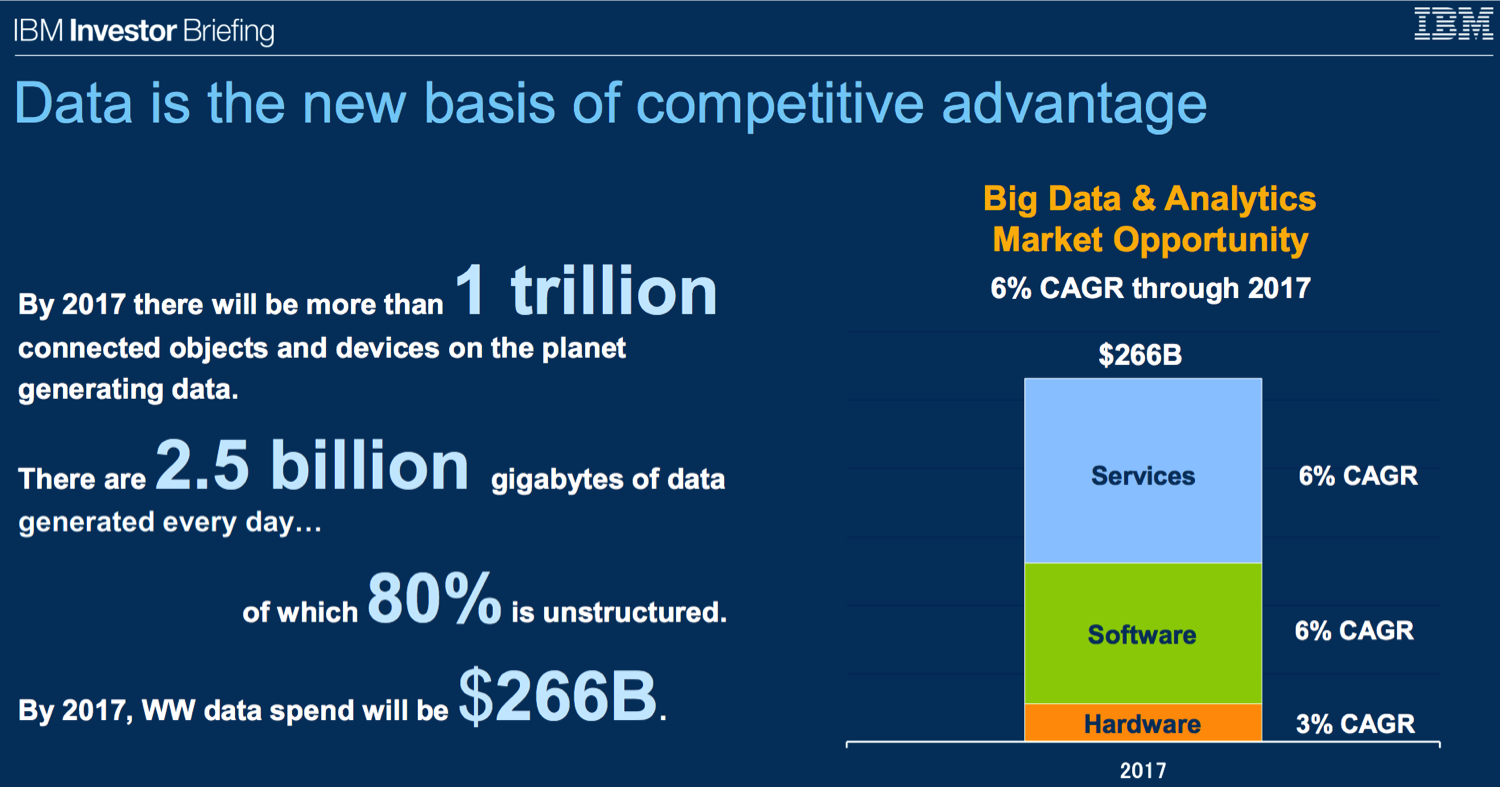 IBM Investor Briefing

IBM

Data is the new basis of competitive advantage

By 2017 there will be more than 1 trillion connected objects and devices on the planet generating data.

There are 2.5 billion gigabytes of data generated every day…

of which 80% is unstructured.

By 2017, WW data spend will be $266B.

Big Data & Analytics Market Opportunity

6% CAGR through 2017

$266B

Services

6% CAGR

Software

6% CAGR

Hardware

3% CAGR

2017